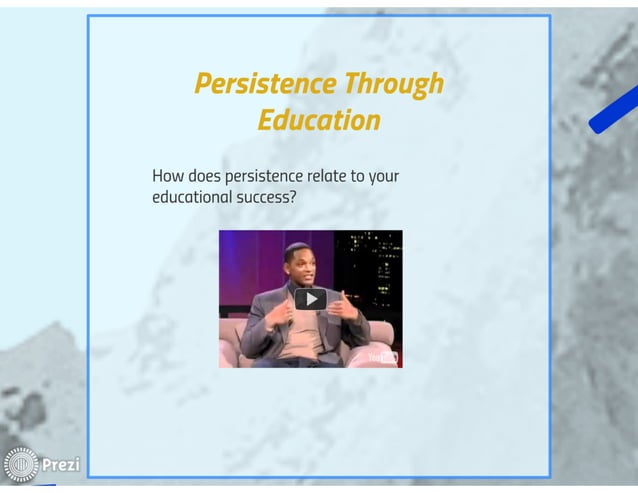 Persistence Through Education

How does persistence relate to your educational success?

YouTube

Prezi